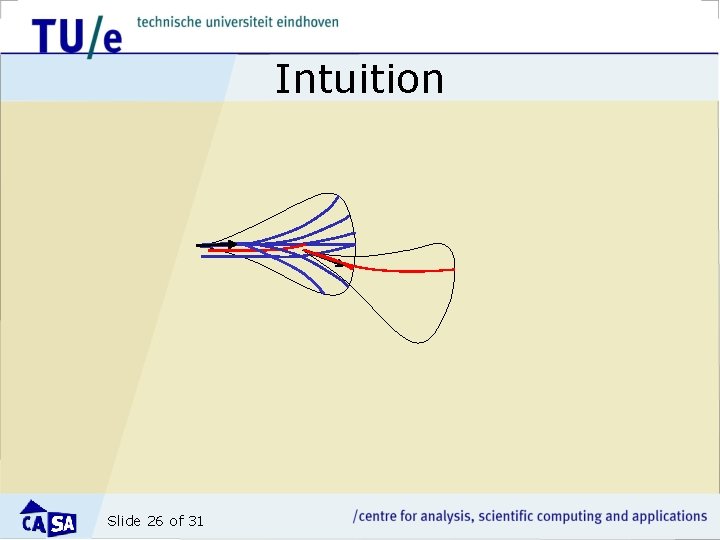 TU/e technische universiteit eindhoven

Intuition

CASA

Slide 26 of 31

/centre for analysis, scientific computing and applications